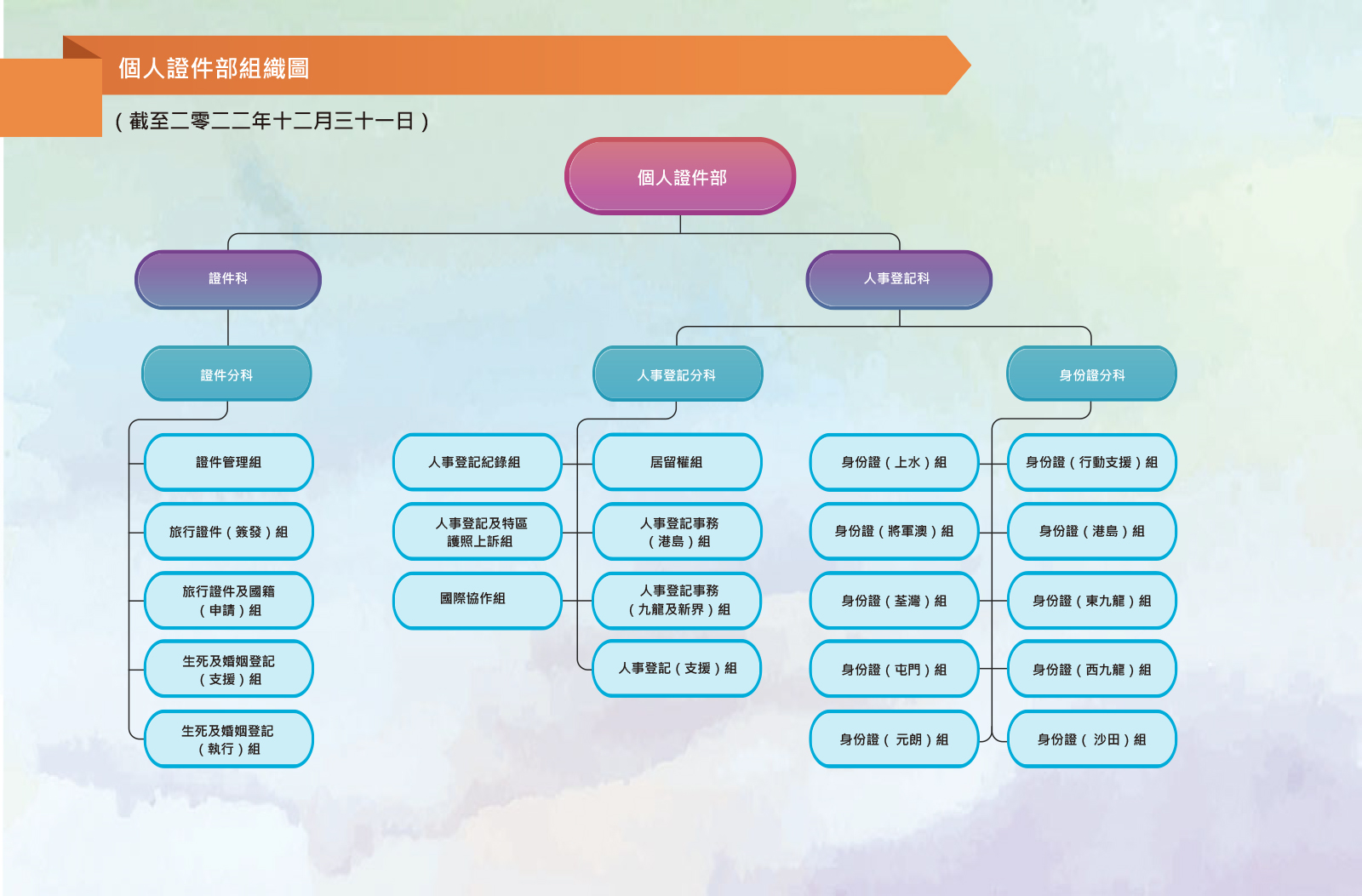 個人證件部組織圖

（截至二零二二年十二月三十一日）

個人證件部

證件科

人事登記科

證件分科

人事登記分科

身份證分科

證件管理組

旅行證件（簽發）組

旅行證件及國籍（申請）組

生死及婚姻登記（支援）組

生死及婚姻登記（執行）組

人事登記紀錄組

人事登記及特區護照上訴組

國際協作組

居留權組

人事登記事務（港島）組

人事登記事務（九龍及新界）組

人事登記（支援）組

身份證（上水）組

身份證（將軍澳）組

身份證（荃灣）組

身份證（屯門）組

身份證（元朗）組

身份證（行動支援）組

身份證（港島）組

身份證（東九龍）組

身份證（西九龍）組

身份證（沙田）組